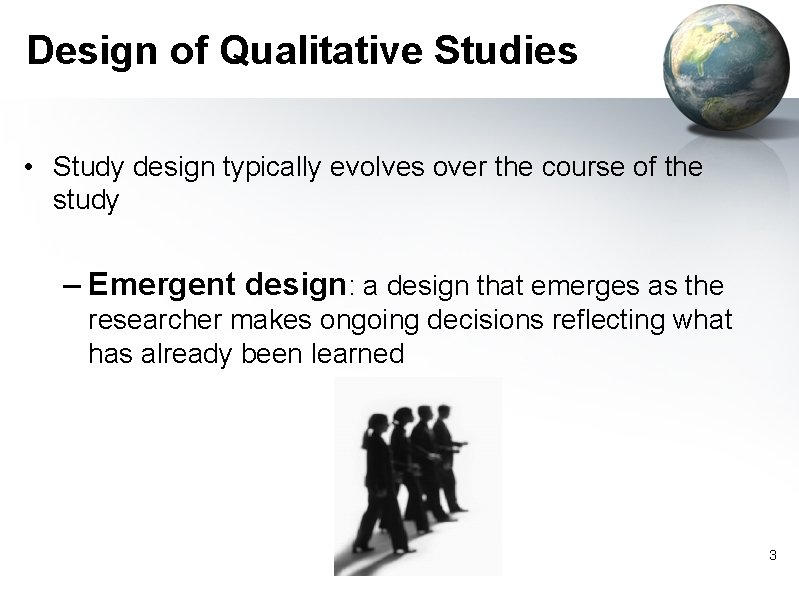 Design of Qualitative Studies

• Study design typically evolves over the course of the study

– Emergent design: a design that emerges as the researcher makes ongoing decisions reflecting what has already been learned

3